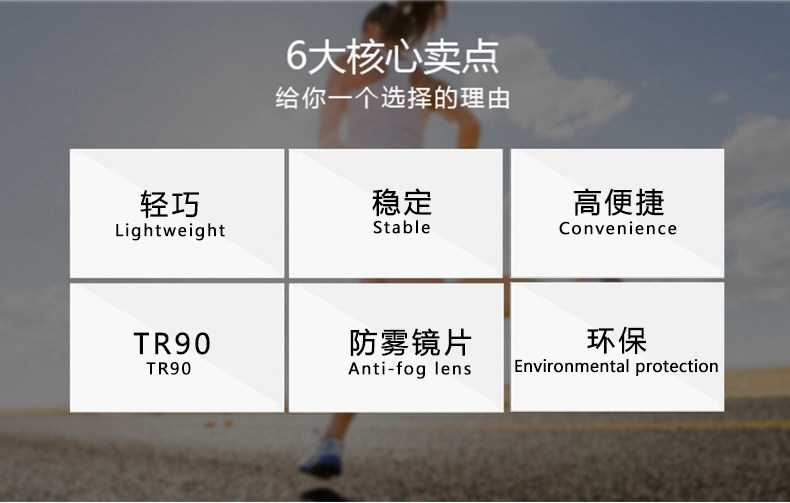 6大核心卖点
给你一个选择的理由

轻巧
Lightweight

稳定
Stable

高便捷
Convenience

TR90
TR90

防雾镜片
Anti-fog lens

环保
Environmental protection